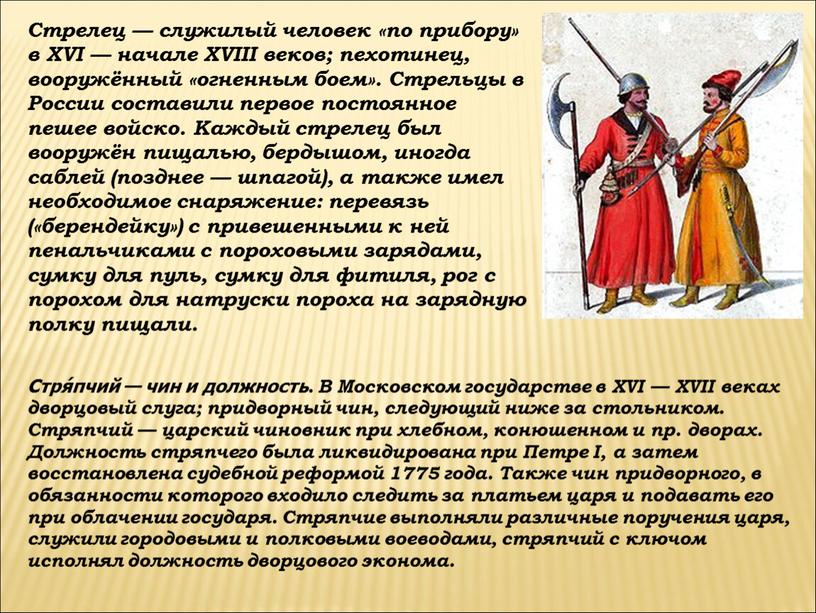 Стрелец — служилый человек «по прибору» в XVI — начале XVIII веков; пехотинец, вооружённый «огненным боем». Стрельцы в России составили первое постоянное пешее войско. Каждый стрелец был вооружён пищалью, бердышом, иногда саблей (позднее — шпагой), а также имел необходимое снаряжение: перевязь («берендейку») с привешенными к ней пенальчиками с пороховыми зарядами, сумку для пуль, сумку для фитиля, рог с порохом для натруски пороха на зарядную полку пищали.

Стря́пчий — чин и должность. В Московском государстве в XVI — XVII веках дворцовый слуга; придворный чин, следующий ниже за стольником. Стряпчий — царский чиновник при хлебном, конюшенном и пр. дворах. Должность стряпчего была ликвидирована при Петре I, а затем восстановлена судебной реформой 1775 года. Также чин придворного, в обязанности которого входило следить за платьем царя и подавать его при облачении государя. Стряпчие выполняли различные поручения царя, служили городовыми и полковыми воеводами, стряпчий с ключом исполнял должность дворцового эконома.